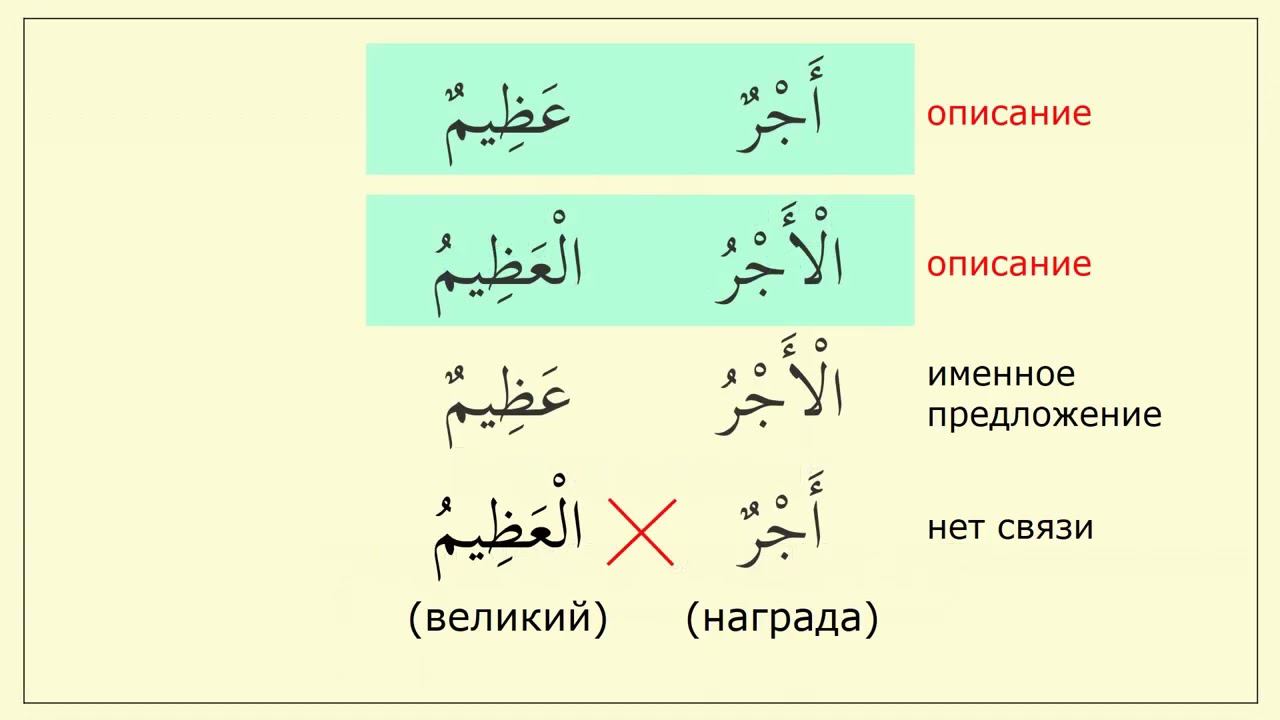 أَجْرٌ عَظِيمٌ описание

الْأَجْرُ الْعَظِيمُ описание

الْأَجْرُ عَظِيمٌ именное предложение

أَجْرٌ الْعَظِيمُ нет связи

(награда) (великий)